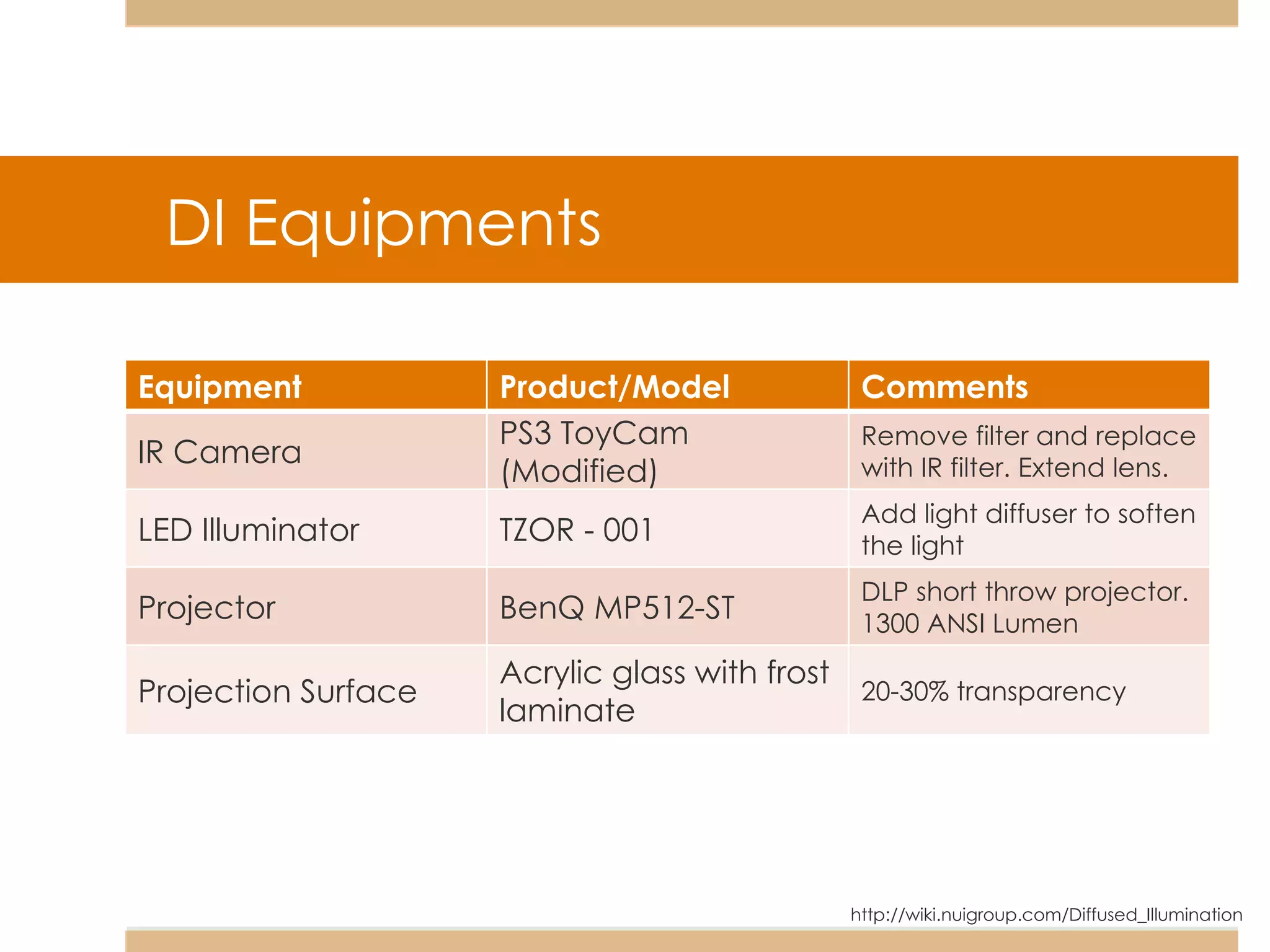 DI Equipments

| Equipment | Product/Model | Comments |
|---|---|---|
| IR Camera | PS3 ToyCam (Modified) | Remove filter and replace with IR filter. Extend lens. |
| LED Illuminator | TZOR - 001 | Add light diffuser to soften the light |
| Projector | BenQ MP512-ST | DLP short throw projector. 1300 ANSI Lumen |
| Projection Surface | Acrylic glass with frost laminate | 20-30% transparency |

http://wiki.nuigroup.com/Diffused_Illumination